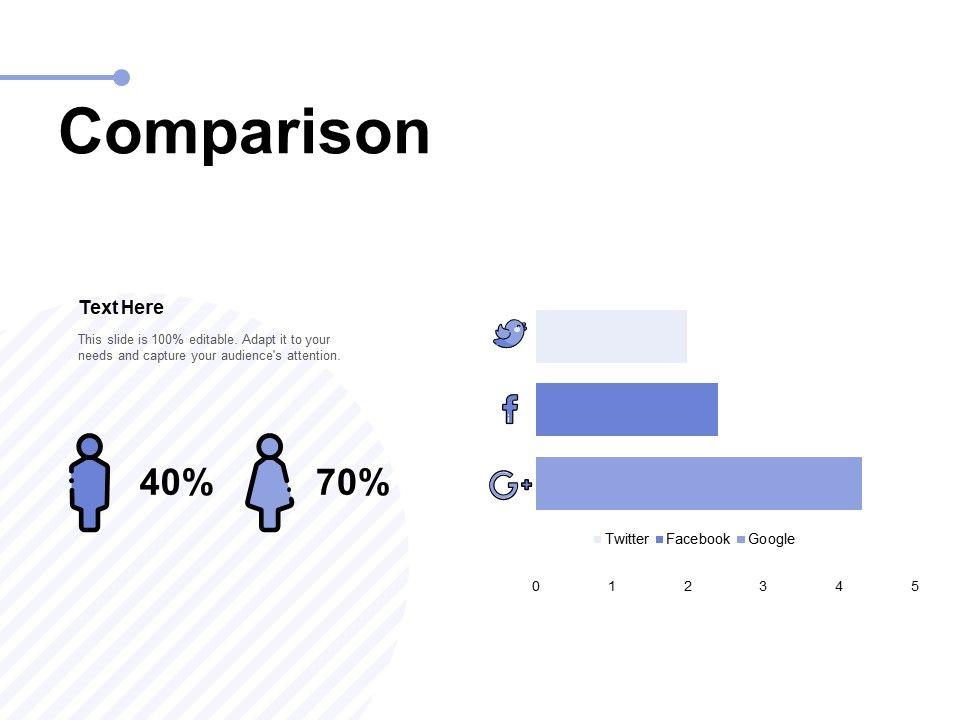 Comparison

Text Here

This slide is 100% editable. Adapt it to your needs and capture your audience's attention.

40%

70%

Twitter Facebook Google

0 1 2 3 4 5